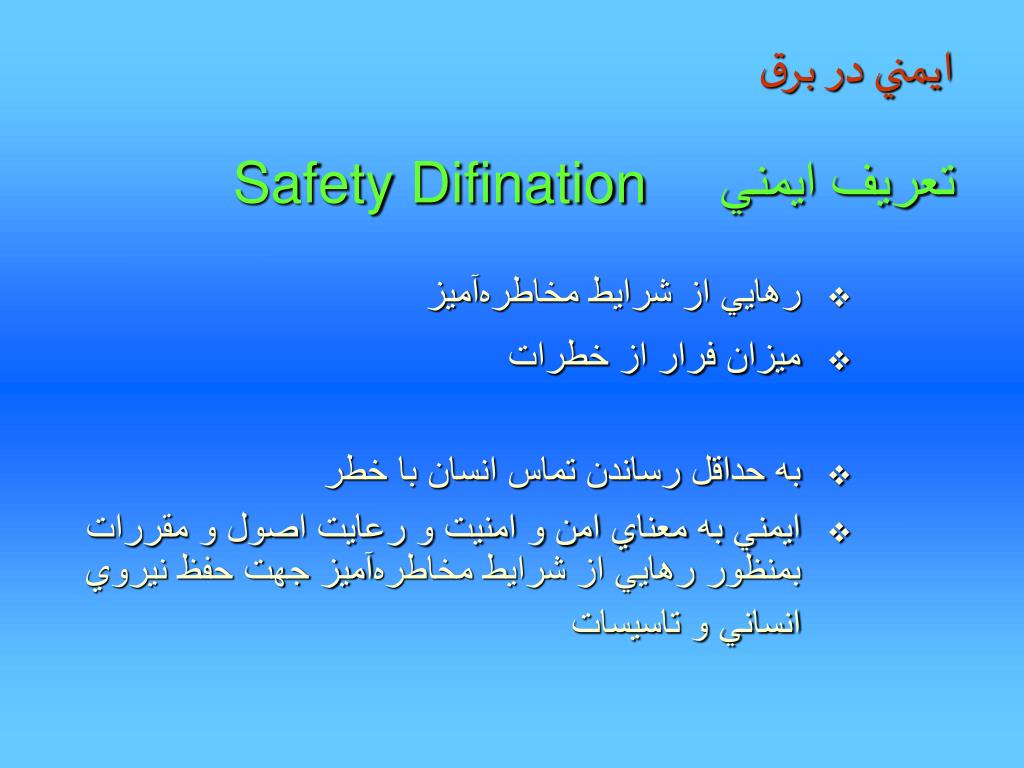 ايمني در برق

تعريف ايمني Safety Difination

❖ رهايي از شرايط مخاطره‌آميز
❖ ميزان فرار از خطرات

❖ به حداقل رساندن تماس انسان با خطر
❖ ايمني به معناي امن و امنيت و رعايت اصول و مقررات بمنظور رهايي از شرايط مخاطره‌آميز جهت حفظ نيروي انساني و تاسيسات